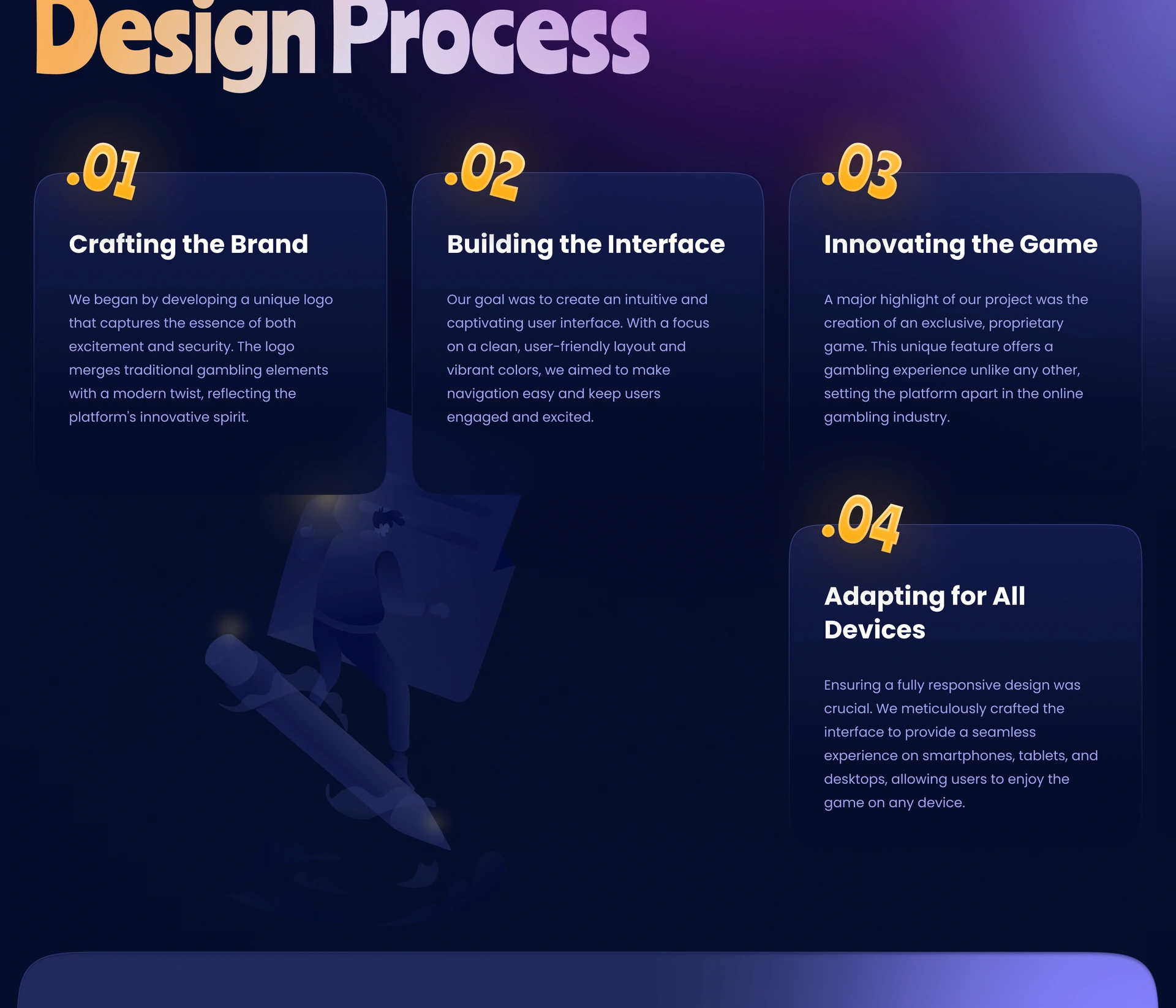 Design Process

.01

Crafting the Brand

We began by developing a unique logo that captures the essence of both excitement and security. The logo merges traditional gambling elements with a modern twist, reflecting the platform's innovative spirit.

.02

Building the Interface

Our goal was to create an intuitive and captivating user interface. With a focus on a clean, user-friendly layout and vibrant colors, we aimed to make navigation easy and keep users engaged and excited.

.03

Innovating the Game

A major highlight of our project was the creation of an exclusive, proprietary game. This unique feature offers a gambling experience unlike any other, setting the platform apart in the online gambling industry.

.04

Adapting for All Devices

Ensuring a fully responsive design was crucial. We meticulously crafted the interface to provide a seamless experience on smartphones, tablets, and desktops, allowing users to enjoy the game on any device.